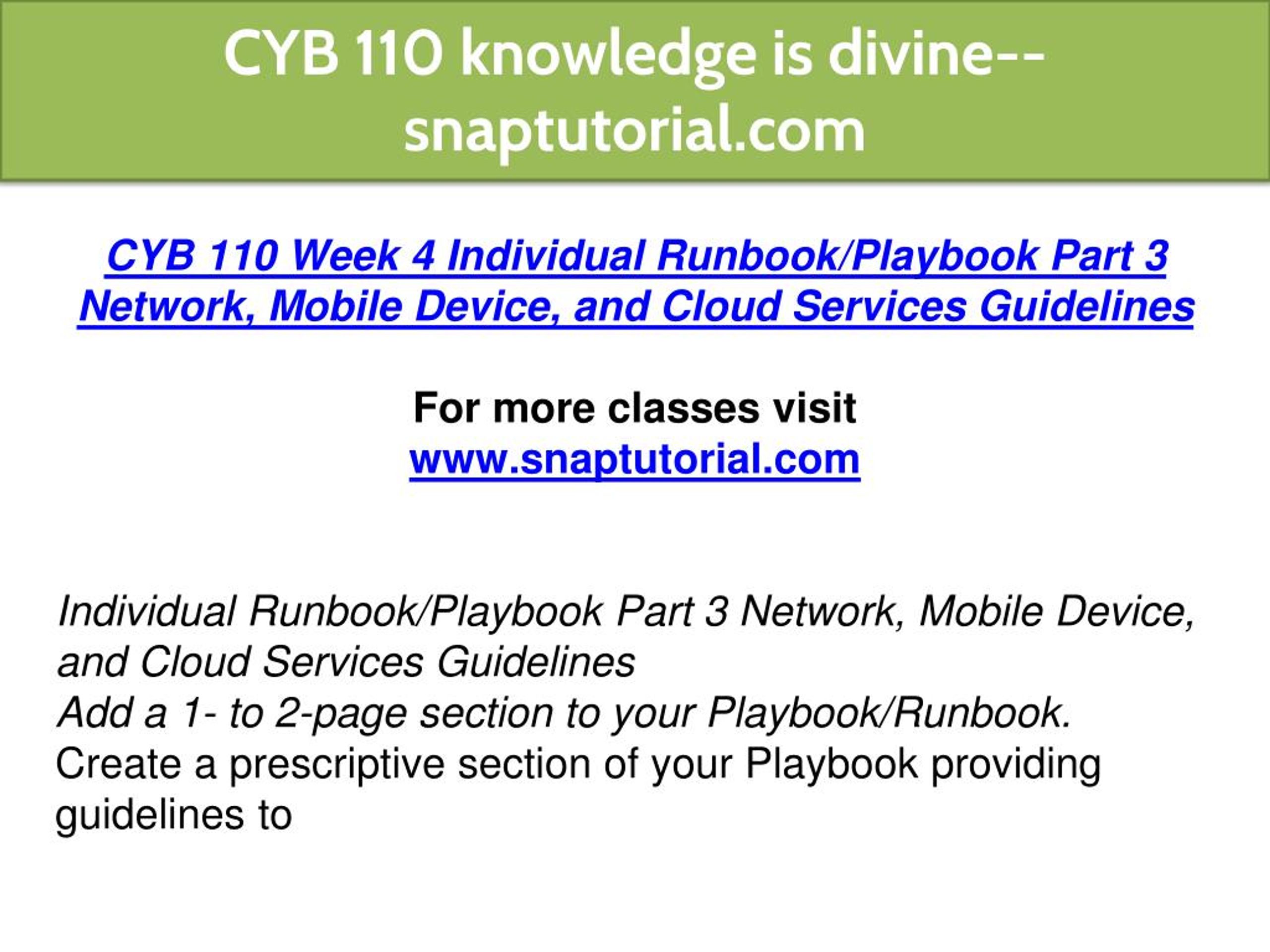 CYB 110 knowledge is divine--snaptutorial.com

CYB 110 Week 4 Individual Runbook/Playbook Part 3 Network, Mobile Device, and Cloud Services Guidelines

For more classes visit
www.snaptutorial.com

Individual Runbook/Playbook Part 3 Network, Mobile Device, and Cloud Services Guidelines
Add a 1- to 2-page section to your Playbook/Runbook.
Create a prescriptive section of your Playbook providing guidelines to